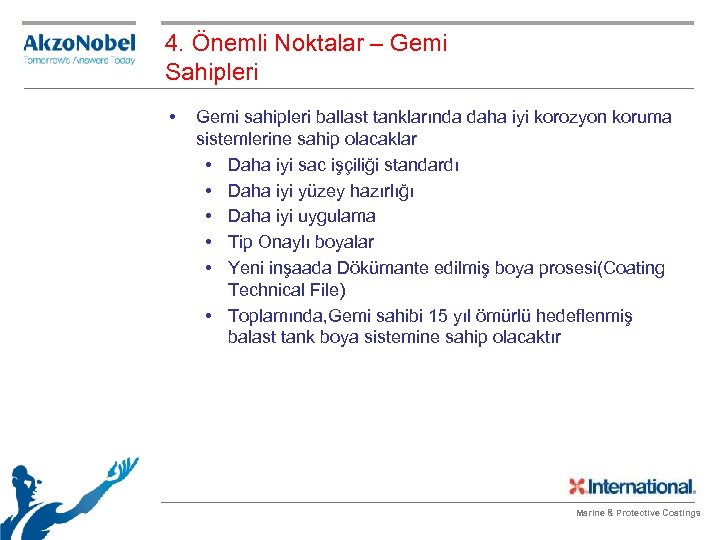 AkzoNobel
Tomorrow's Answers Today

4. Önemli Noktalar – Gemi Sahipleri

• Gemi sahipleri ballast tanklarında daha iyi korozyon koruma sistemlerine sahip olacaklar
  • Daha iyi sac işçiliği standardı
  • Daha iyi yüzey hazırlığı
  • Daha iyi uygulama
  • Tip Onaylı boyalar
  • Yeni inşaada Dökümante edilmiş boya prosesi(Coating Technical File)
  • Toplamında,Gemi sahibi 15 yıl ömürlü hedeflenmiş balast tank boya sistemine sahip olacaktır

International.
Marine & Protective Coatings